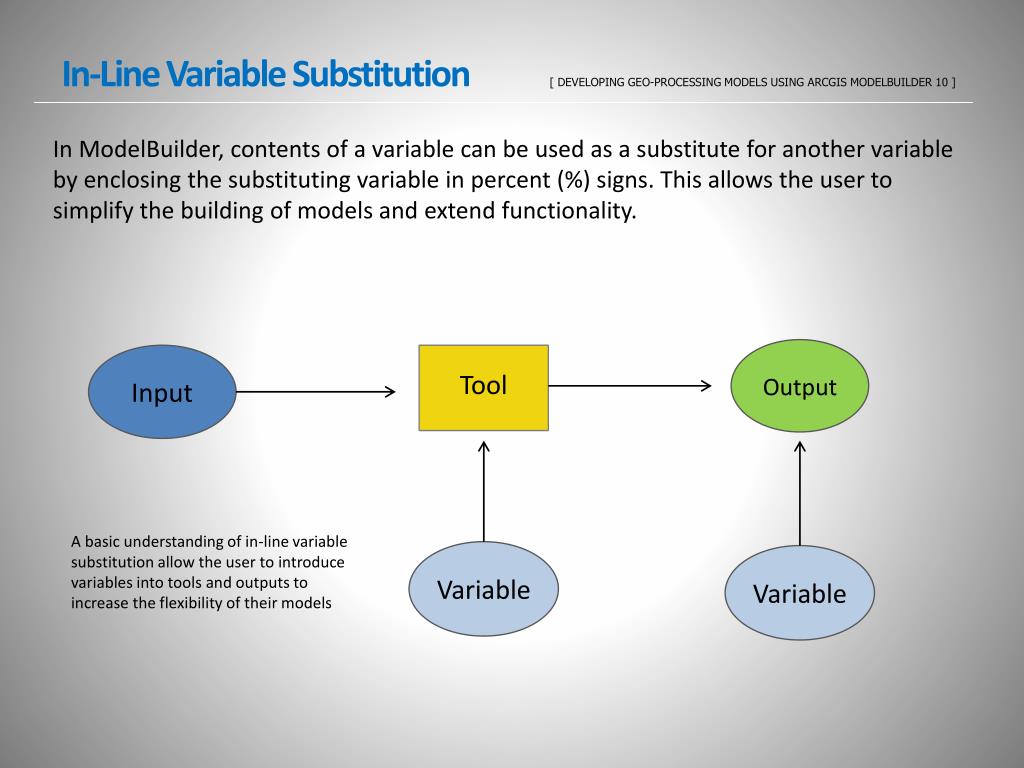 In-Line Variable Substitution

[ DEVELOPING GEO-PROCESSING MODELS USING ARCGIS MODELBUILDER 10 ]

In ModelBuilder, contents of a variable can be used as a substitute for another variable by enclosing the substituting variable in percent (%) signs. This allows the user to simplify the building of models and extend functionality.

Input

Tool

Output

A basic understanding of in-line variable substitution allow the user to introduce variables into tools and outputs to increase the flexibility of their models

Variable

Variable